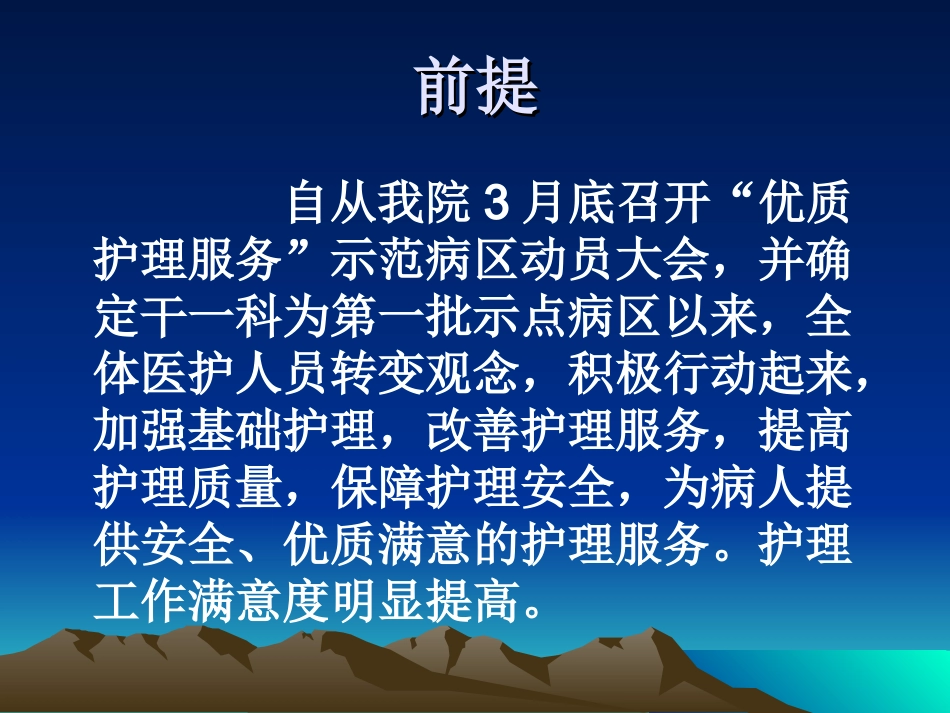 前提

自从我院 3 月底召开“优质护理服务”示范病区动员大会，并确定干一科为第一批示点病区以来，全体医护人员转变观念，积极行动起来，加强基础护理，改善护理服务，提高护理质量，保障护理安全，为病人提供安全、优质满意的护理服务。护理工作满意度明显提高。